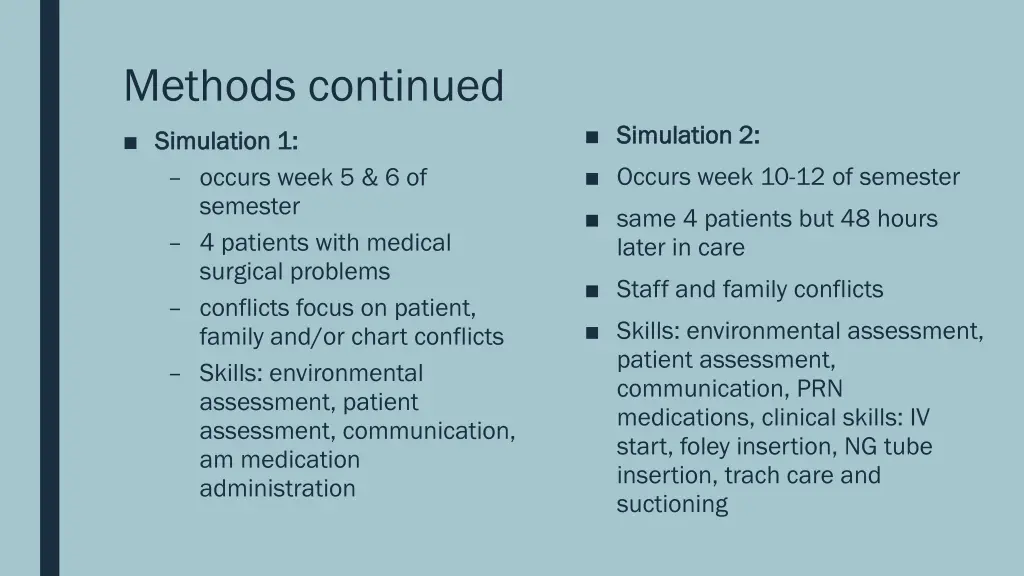 Methods continued

■ Simulation 1:
– occurs week 5 & 6 of semester
– 4 patients with medical surgical problems
– conflicts focus on patient, family and/or chart conflicts
– Skills: environmental assessment, patient assessment, communication, am medication administration

■ Simulation 2:
■ Occurs week 10-12 of semester
■ same 4 patients but 48 hours later in care
■ Staff and family conflicts
■ Skills: environmental assessment, patient assessment, communication, PRN medications, clinical skills: IV start, foley insertion, NG tube insertion, trach care and suctioning